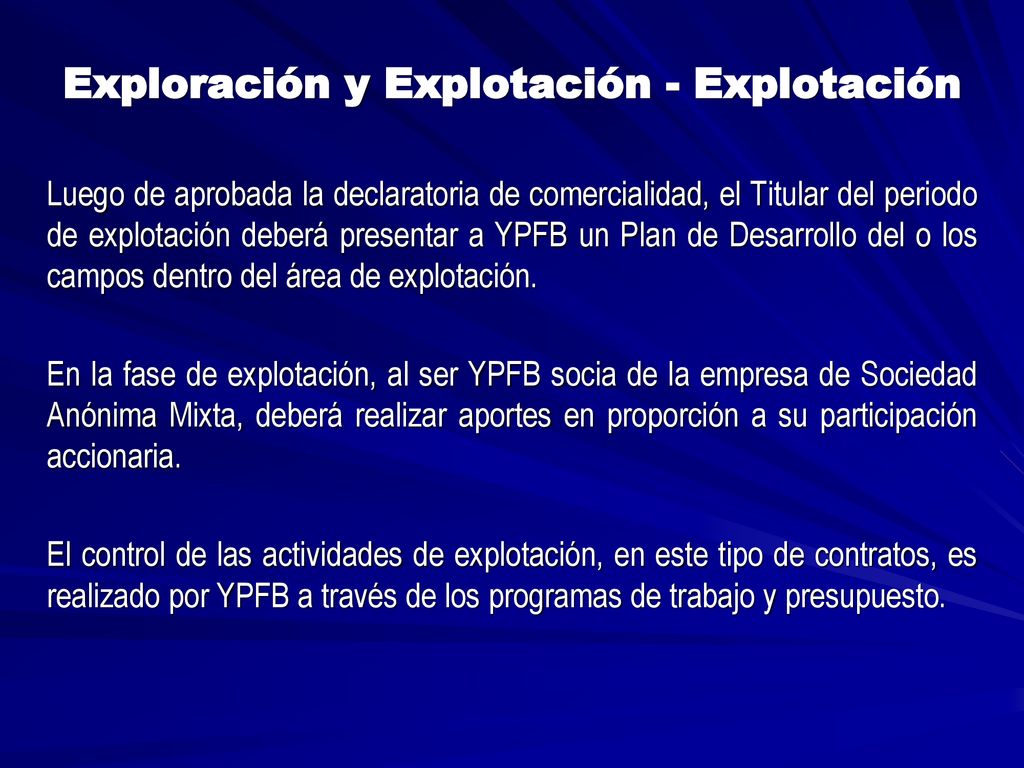 Exploración y Explotación - Explotación

Luego de aprobada la declaratoria de comercialidad, el Titular del periodo de explotación deberá presentar a YPFB un Plan de Desarrollo del o los campos dentro del área de explotación.

En la fase de explotación, al ser YPFB socia de la empresa de Sociedad Anónima Mixta, deberá realizar aportes en proporción a su participación accionaria.

El control de las actividades de explotación, en este tipo de contratos, es realizado por YPFB a través de los programas de trabajo y presupuesto.